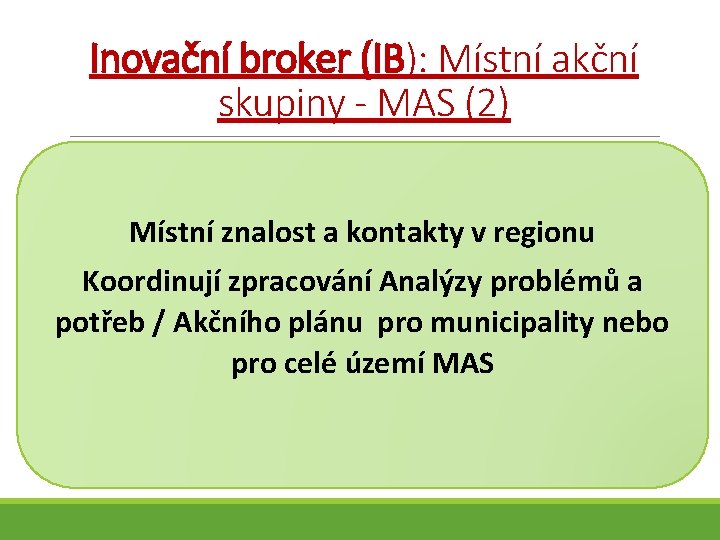 Inovační broker (IB): Místní akční skupiny - MAS (2)

Místní znalost a kontakty v regionu

Koordinují zpracování Analýzy problémů a potřeb / Akčního plánu pro municipality nebo pro celé území MAS